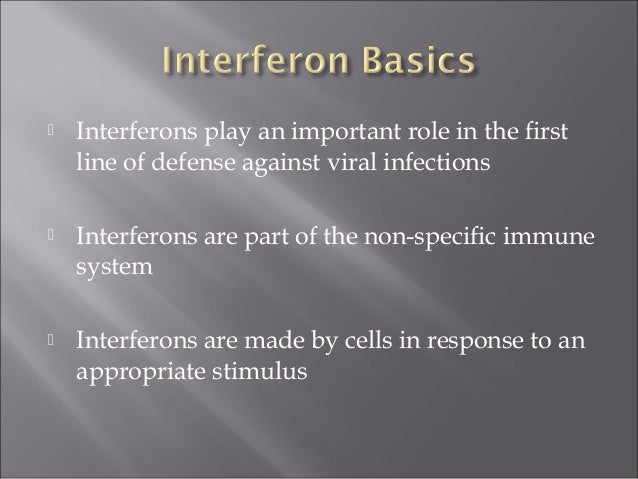 Interferon Basics

Interferons play an important role in the first line of defense against viral infections

Interferons are part of the non-specific immune system

Interferons are made by cells in response to an appropriate stimulus